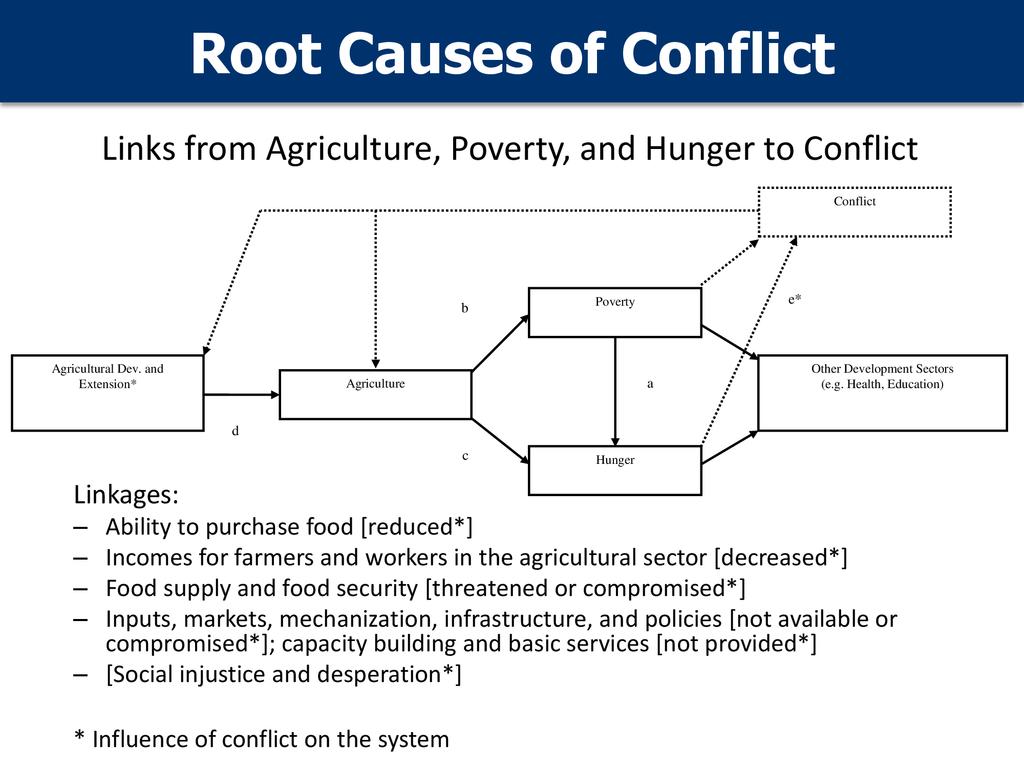 Root Causes of Conflict

Links from Agriculture, Poverty, and Hunger to Conflict

Conflict

Poverty

b

e*

Agricultural Dev. and Extension*

Agriculture

a

Other Development Sectors (e.g. Health, Education)

d

c

Hunger

Linkages:
– Ability to purchase food [reduced*]
– Incomes for farmers and workers in the agricultural sector [decreased*]
– Food supply and food security [threatened or compromised*]
– Inputs, markets, mechanization, infrastructure, and policies [not available or compromised*]; capacity building and basic services [not provided*]
– [Social injustice and desperation*]

* Influence of conflict on the system